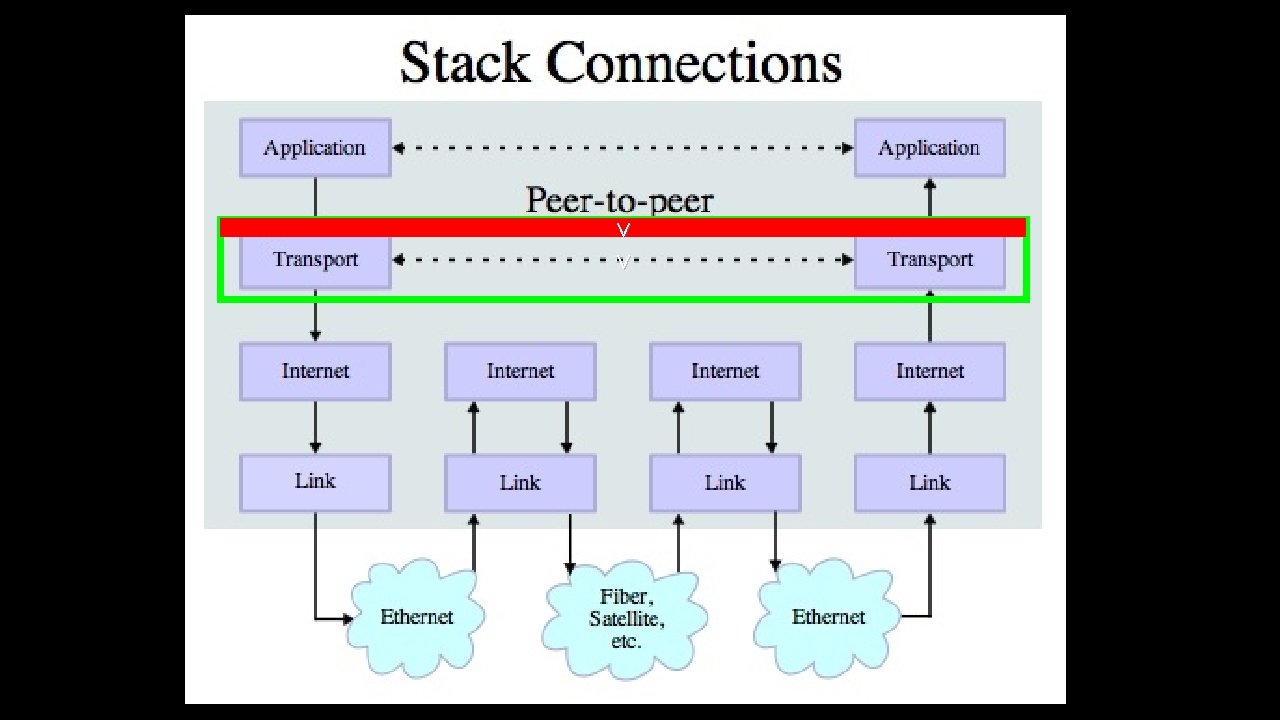 Stack Connections

Application
Application
Peer-to-peer
Transport
Transport
Internet
Internet
Internet
Internet
Link
Link
Link
Link
Ethernet
Fiber, Satellite, etc.
Ethernet